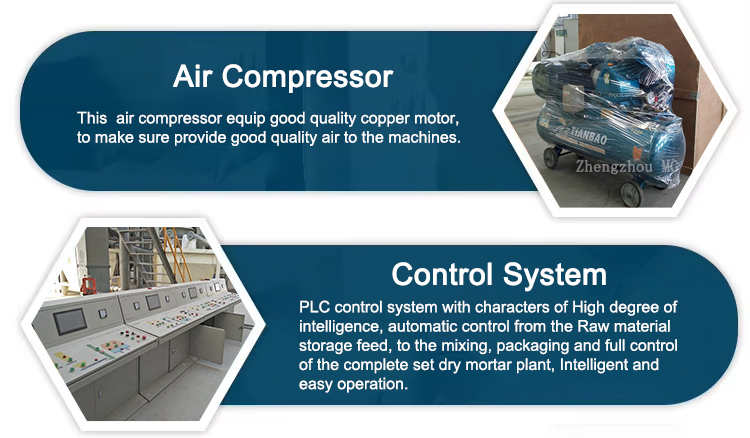 Air Compressor

This air compressor equip good quality copper motor, to make sure provide good quality air to the machines.

TIANBAO

Zhengzhou MG

Control System

PLC control system with characters of High degree of intelligence, automatic control from the Raw material storage feed, to the mixing, packaging and full control of the complete set dry mortar plant, Intelligent and easy operation.